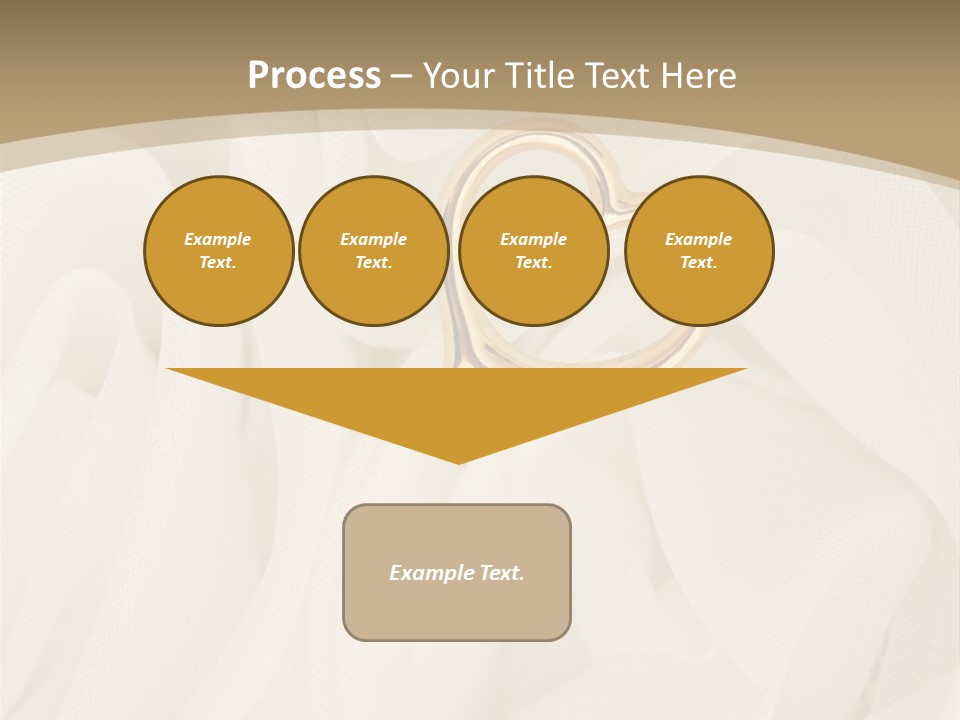 Process – Your Title Text Here

Example Text.

Example Text.

Example Text.

Example Text.

Example Text.